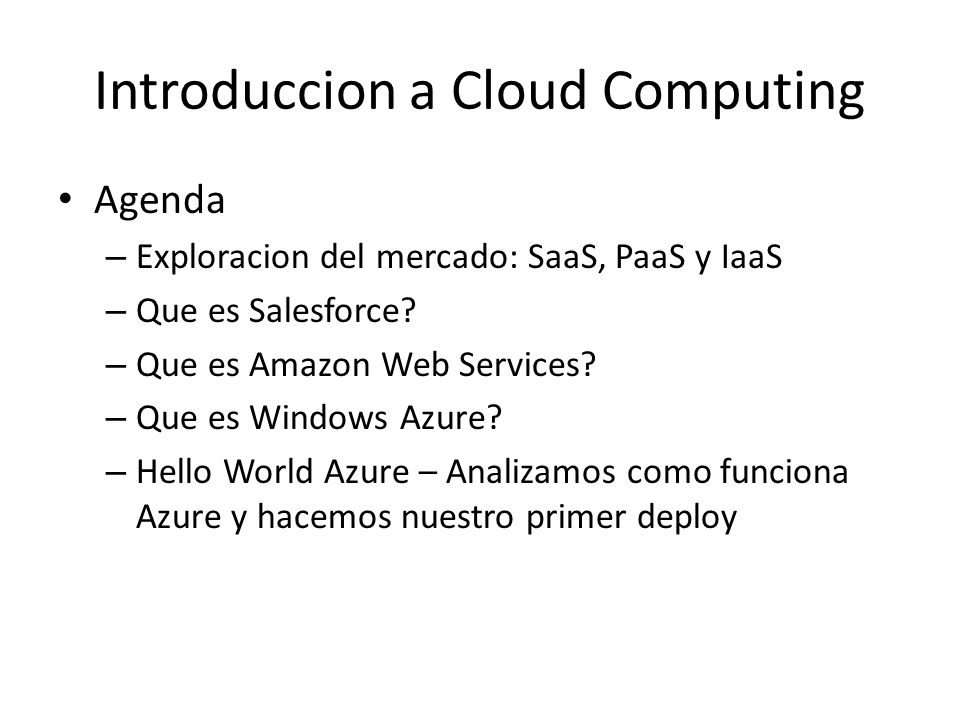 Introduccion a Cloud Computing

• Agenda
– Exploracion del mercado: SaaS, PaaS y IaaS
– Que es Salesforce?
– Que es Amazon Web Services?
– Que es Windows Azure?
– Hello World Azure – Analizamos como funciona Azure y hacemos nuestro primer deploy